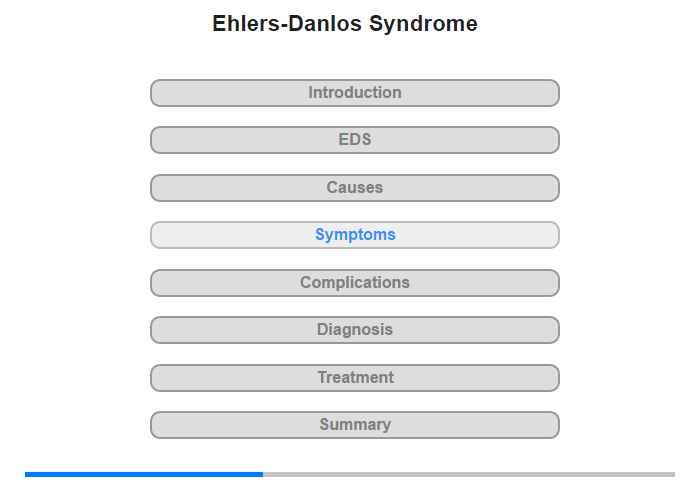 Ehlers-Danlos Syndrome

Introduction

EDS

Causes

Symptoms

Complications

Diagnosis

Treatment

Summary